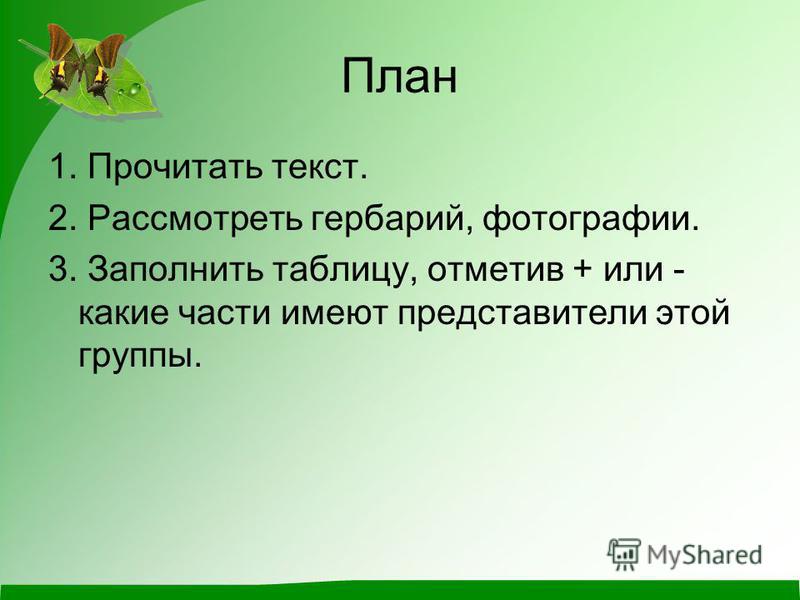 План

1. Прочитать текст.

2. Рассмотреть гербарий, фотографии.

3. Заполнить таблицу, отметив + или - какие части имеют представители этой группы.

MyShared